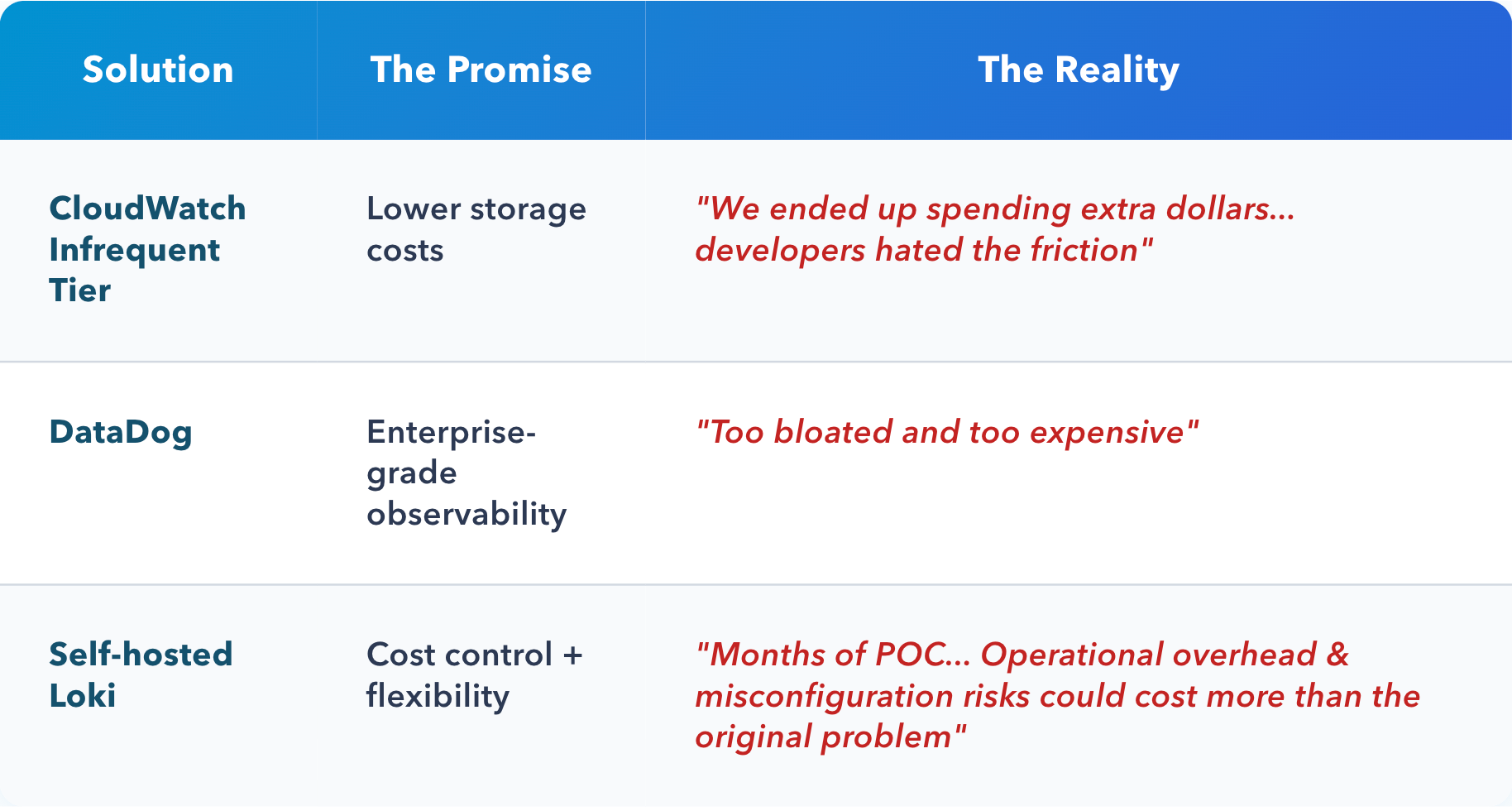 | Solution | The Promise | The Reality |
|---|---|---|
| CloudWatch Infrequent Tier | Lower storage costs | "We ended up spending extra dollars... developers hated the friction" |
| DataDog | Enterprise-grade observability | "Too bloated and too expensive" |
| Self-hosted Loki | Cost control + flexibility | "Months of POC... Operational overhead & misconfiguration risks could cost more than the original problem" |